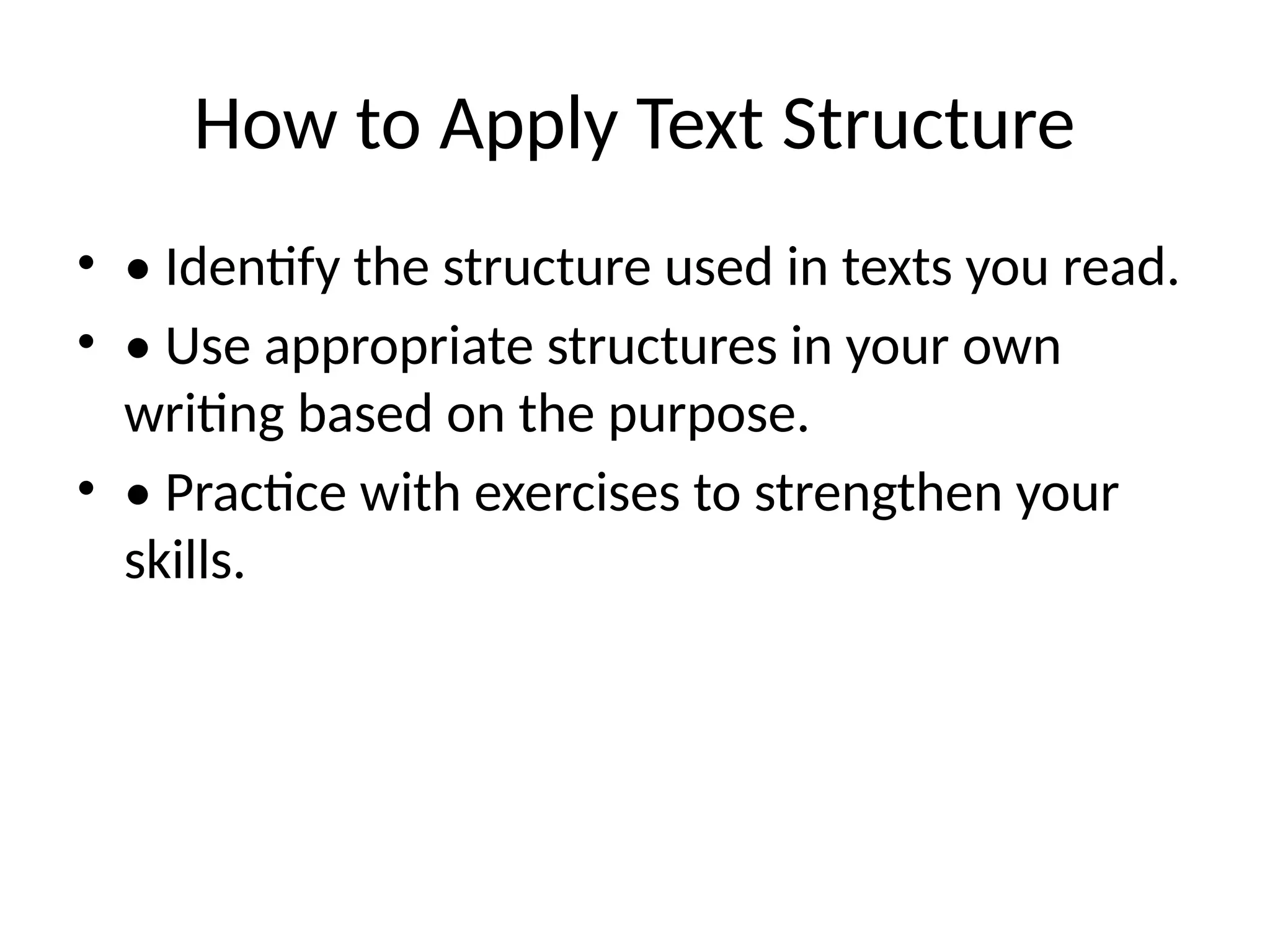 How to Apply Text Structure

• • Identify the structure used in texts you read.
• • Use appropriate structures in your own writing based on the purpose.
• • Practice with exercises to strengthen your skills.